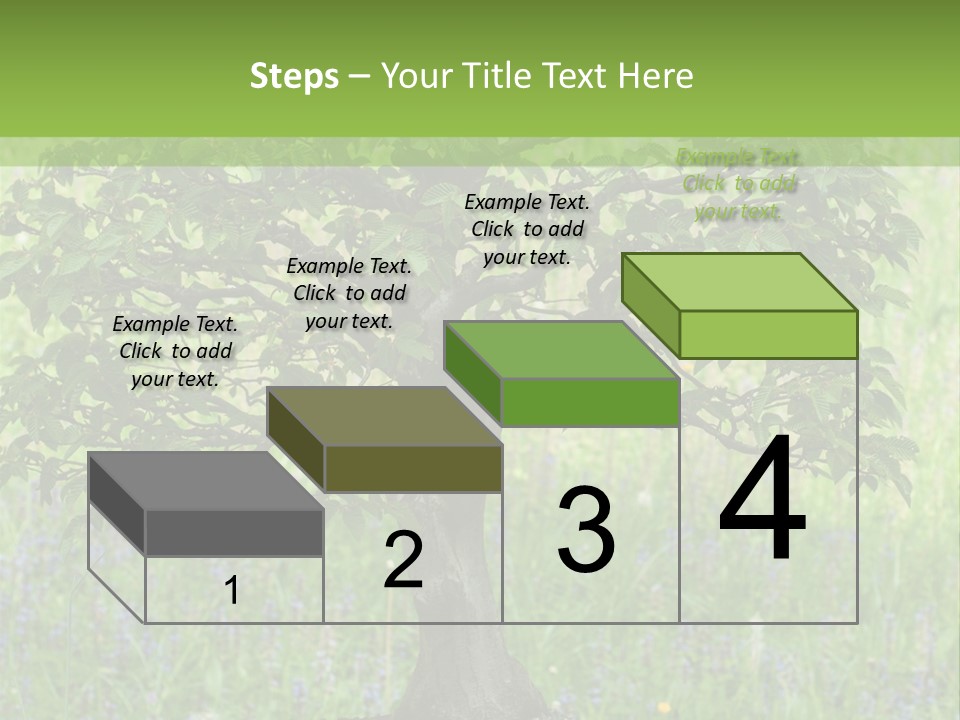 Steps – Your Title Text Here

Example Text. Click to add your text.

Example Text. Click to add your text.

Example Text. Click to add your text.

Example Text. Click to add your text.

1

2

3

4